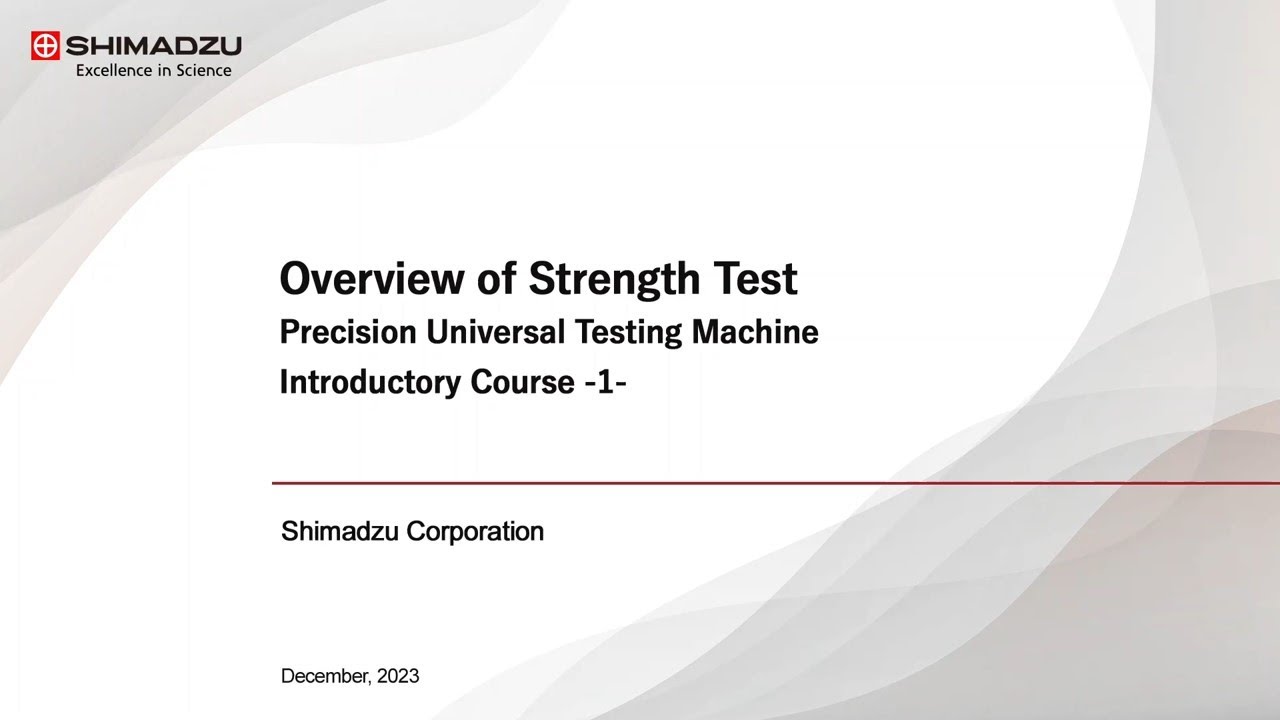 SHIMADZU
Excellence in Science

Overview of Strength Test
Precision Universal Testing Machine
Introductory Course -1-

Shimadzu Corporation

December, 2023